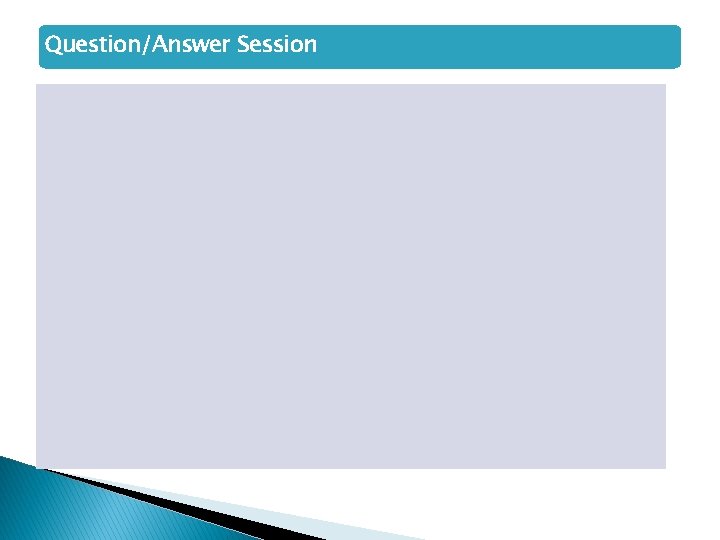 Question/Answer Session